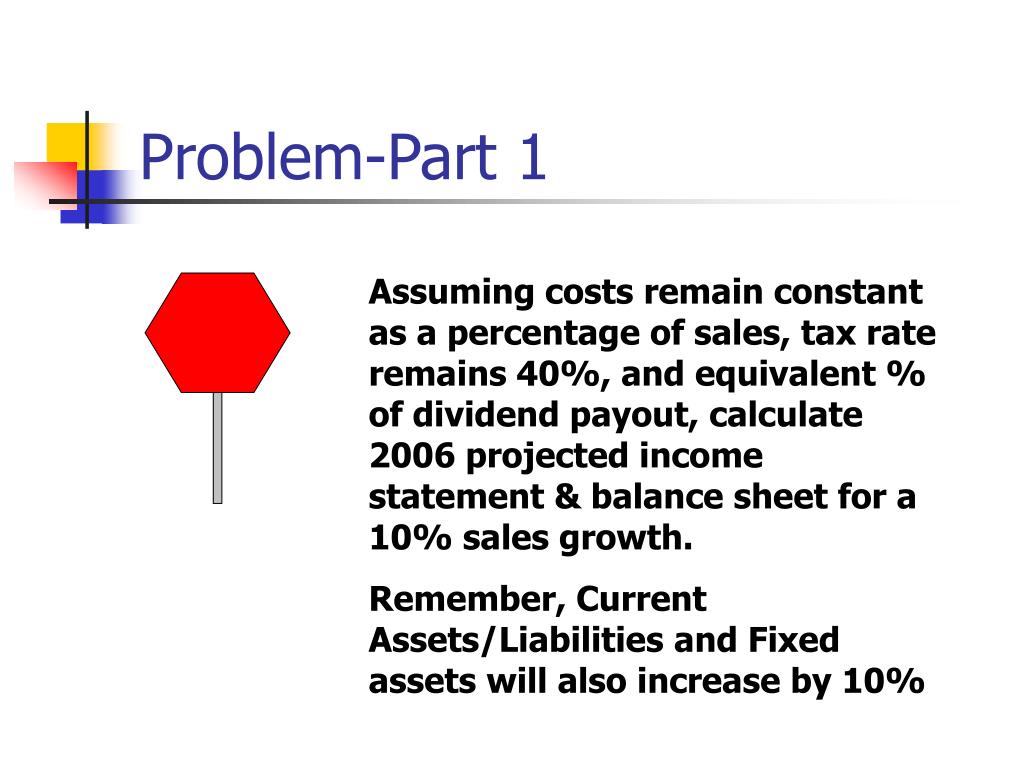 Problem-Part 1

Assuming costs remain constant as a percentage of sales, tax rate remains 40%, and equivalent % of dividend payout, calculate 2006 projected income statement & balance sheet for a 10% sales growth.

Remember, Current Assets/Liabilities and Fixed assets will also increase by 10%